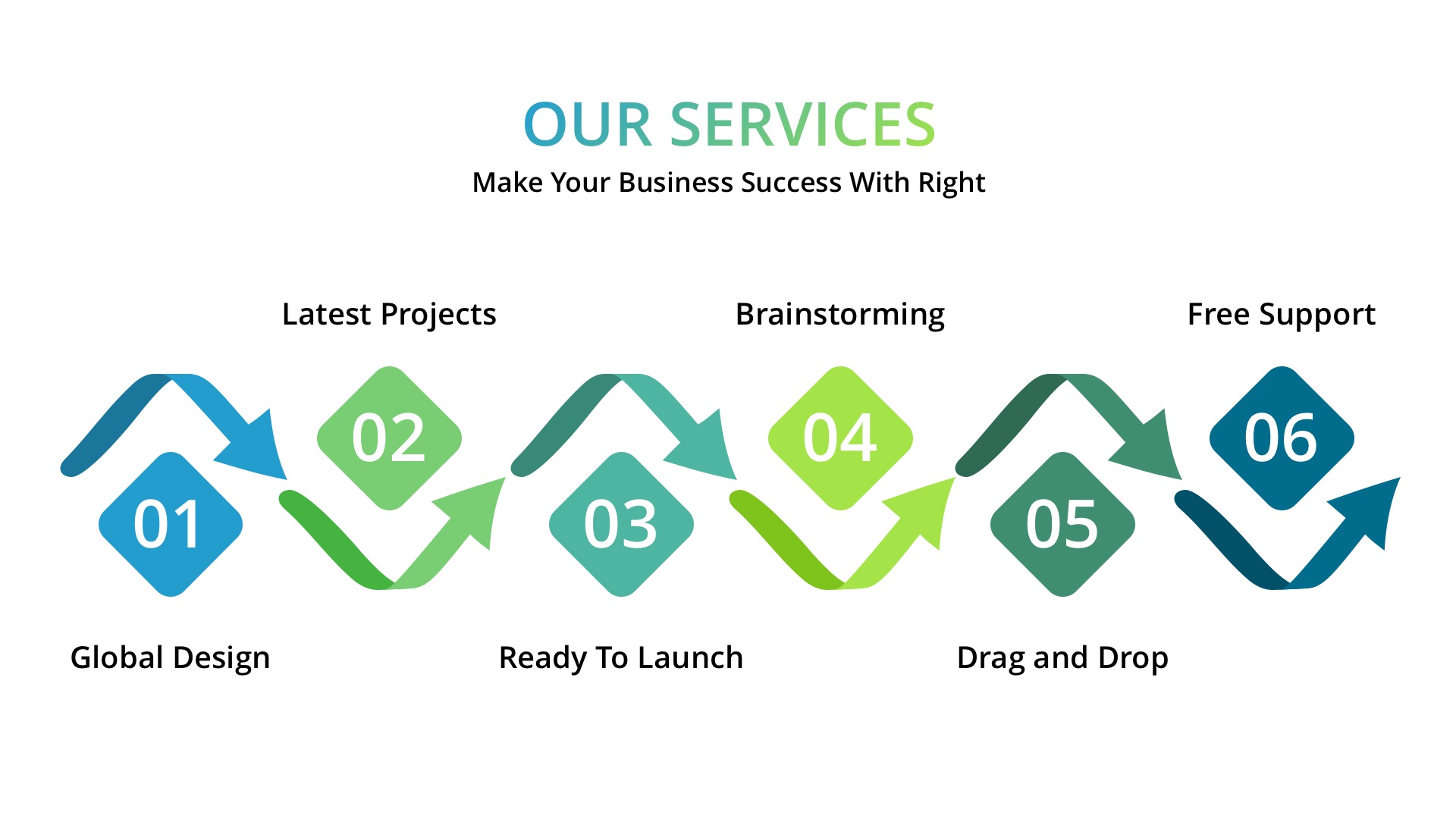 OUR SERVICES
Make Your Business Success With Right

Latest Projects

Brainstorming

Free Support

02

04

06

01

03

05

Global Design

Ready To Launch

Drag and Drop